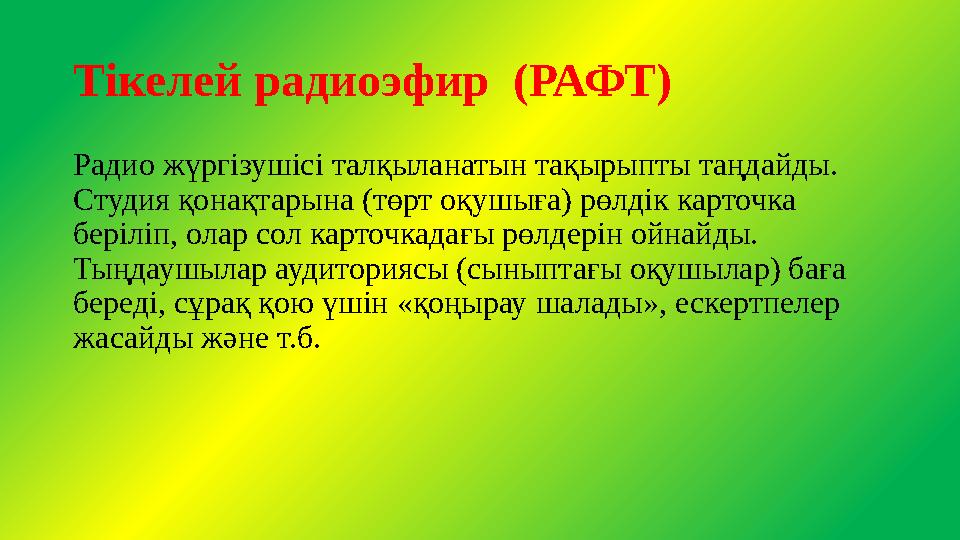 Тікелей радиоэфир (РАФТ)

Радио жүргізушісі талқыланатын тақырыпты таңдайды. Студия қонақтарына (төрт оқушыға) рөлдік карточка беріліп, олар сол карточкадағы рөлдерін ойнайды. Тыңдаушылар аудиториясы (сыныптағы оқушылар) баға береді, сұрақ қою үшін «қоңырау шалады», ескертпелер жасайды және т.б.